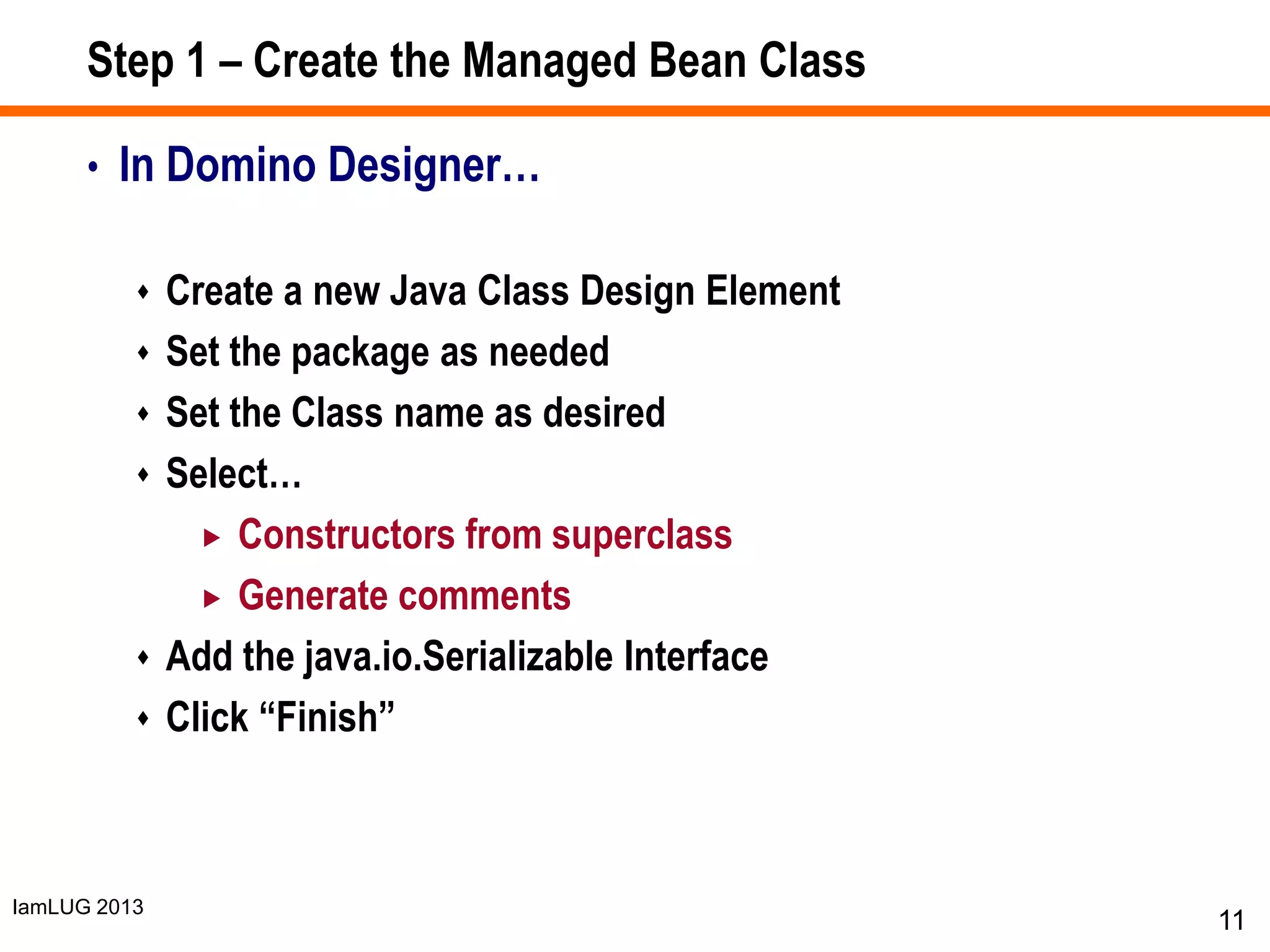 Step 1 – Create the Managed Bean Class

• In Domino Designer…

♦ Create a new Java Class Design Element
♦ Set the package as needed
♦ Set the Class name as desired
♦ Select…
▸ Constructors from superclass
▸ Generate comments
♦ Add the java.io.Serializable Interface
♦ Click “Finish”

IamLUG 2013

11